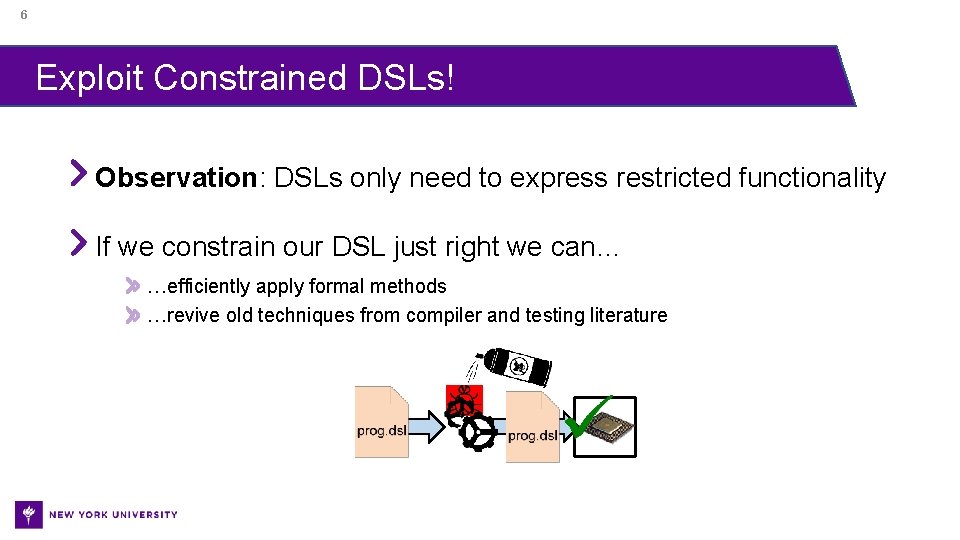 6

Exploit Constrained DSLs!

Observation: DSLs only need to express restricted functionality

If we constrain our DSL just right we can…

…efficiently apply formal methods

…revive old techniques from compiler and testing literature

prog.dsl

prog.dsl

NEW YORK UNIVERSITY